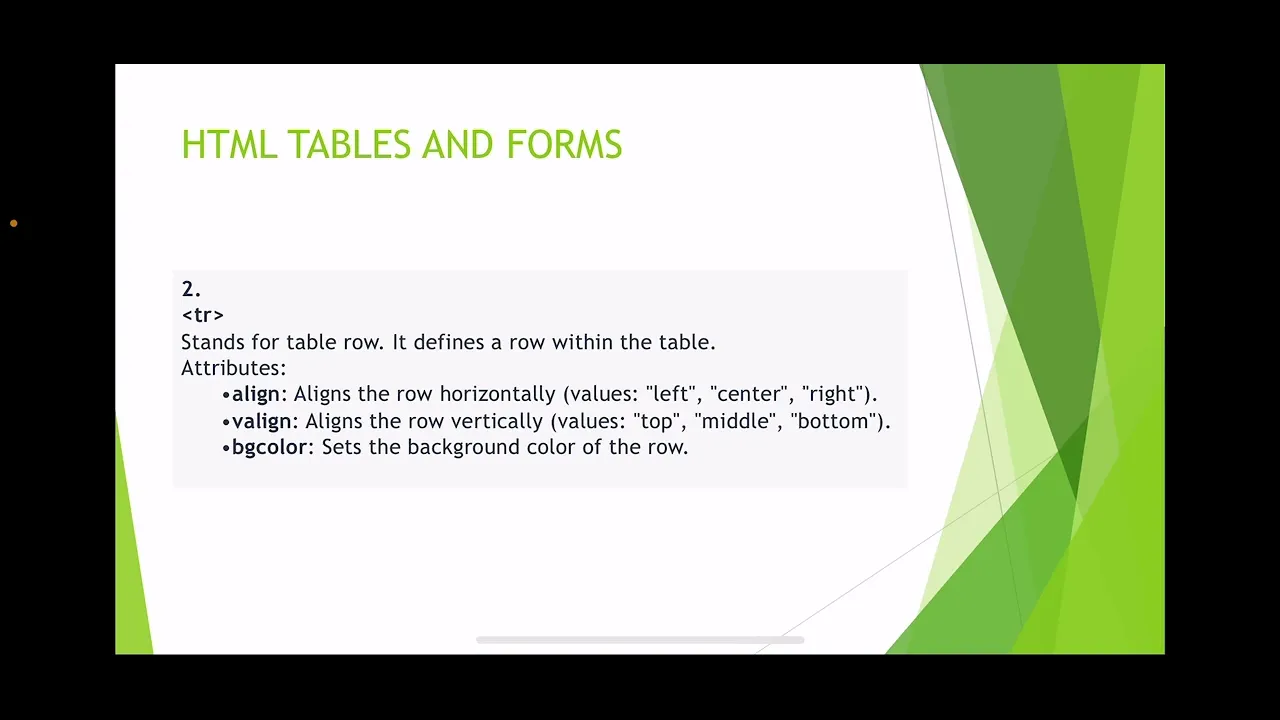 HTML TABLES AND FORMS

2.
<tr>
Stands for table row. It defines a row within the table.
Attributes:

•align: Aligns the row horizontally (values: "left", "center", "right").
•valign: Aligns the row vertically (values: "top", "middle", "bottom").
•bgcolor: Sets the background color of the row.